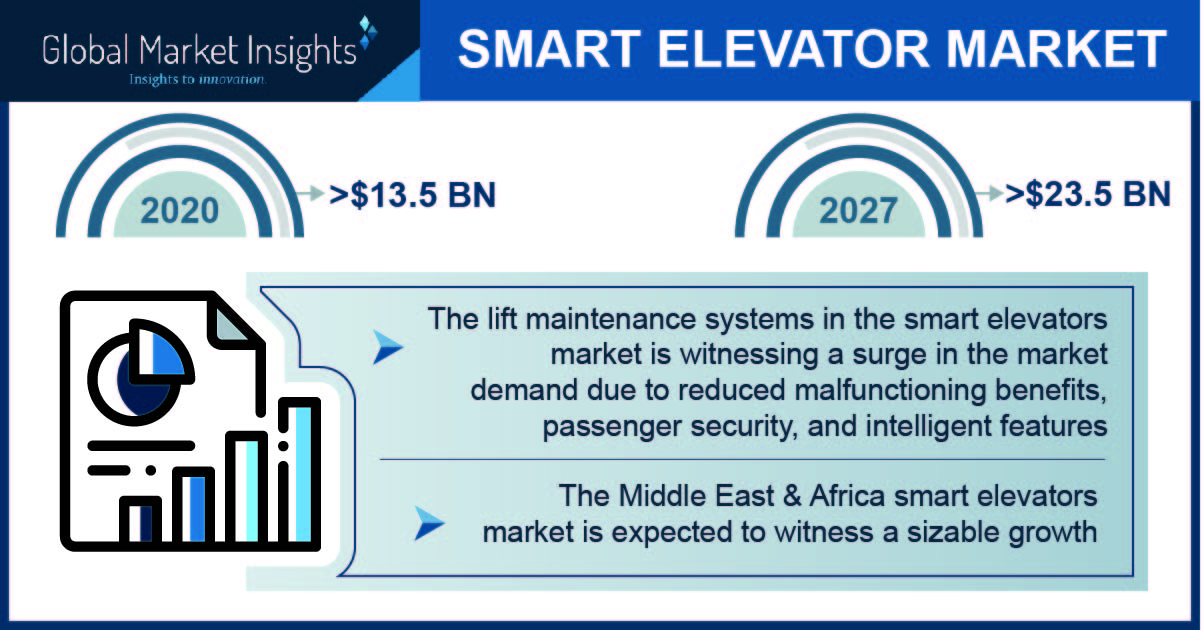 Global Market Insights
Insights to innovation

SMART ELEVATOR MARKET

2020
>$13.5 BN

2027
>$23.5 BN

The lift maintenance systems in the smart elevators market is witnessing a surge in the market demand due to reduced malfunctioning benefits, passenger security, and intelligent features

The Middle East & Africa smart elevators market is expected to witness a sizable growth